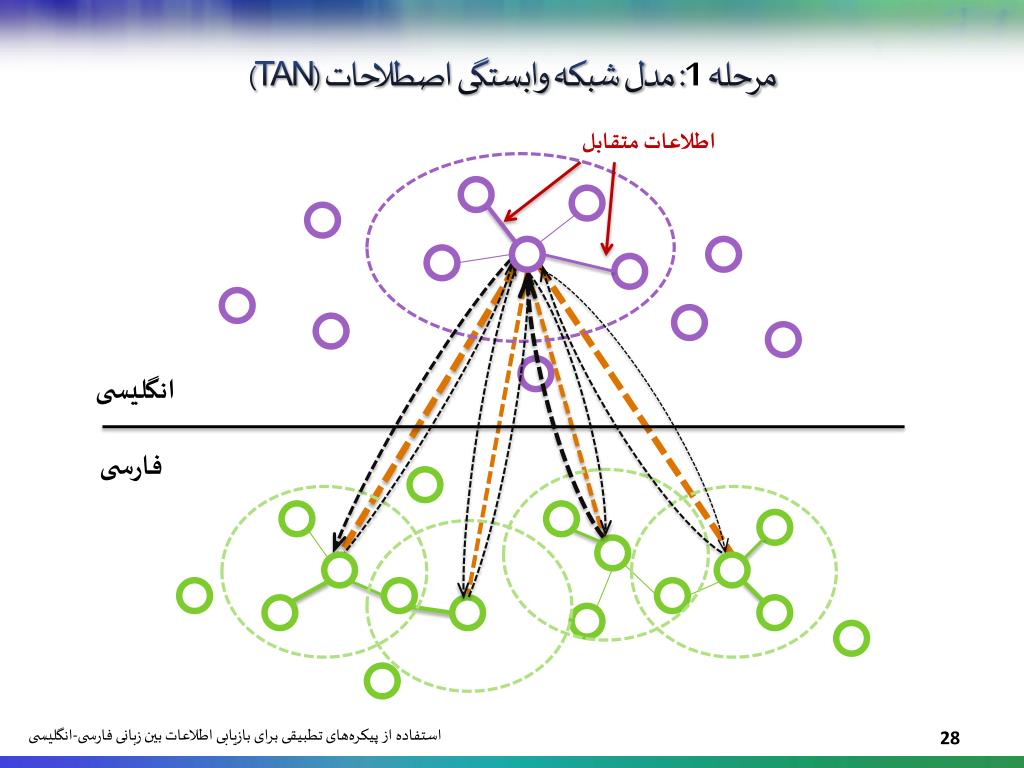 مرحله 1: مدل شبکه وابستگی اصطلاحات (TAN)

اطلاعات متقابل

انگلیسی

فارسی

استفاده از پیکره‌های تطبیقی برای بازیابی اطلاعات بین زبانی فارسی-انگلیسی

28